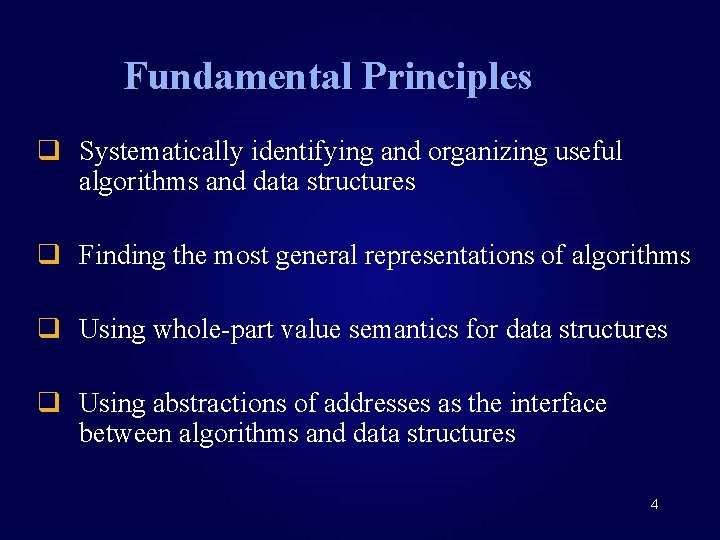 Fundamental Principles

❑ Systematically identifying and organizing useful algorithms and data structures

❑ Finding the most general representations of algorithms

❑ Using whole-part value semantics for data structures

❑ Using abstractions of addresses as the interface between algorithms and data structures

4